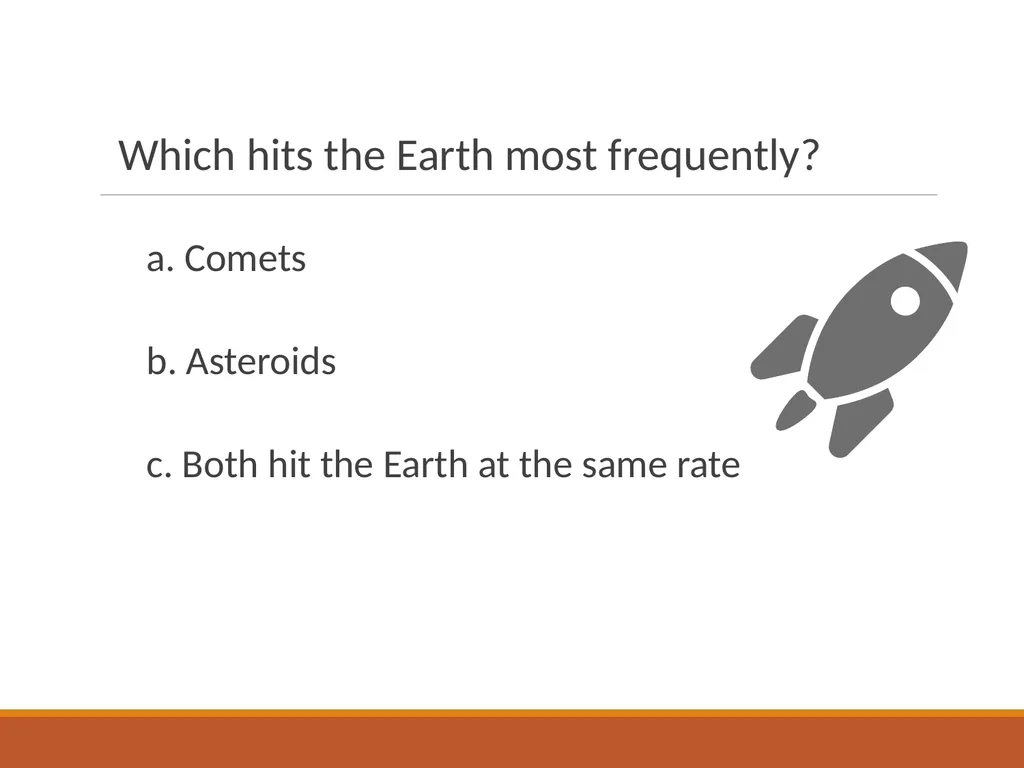 Which hits the Earth most frequently?

a. Comets

b. Asteroids

c. Both hit the Earth at the same rate